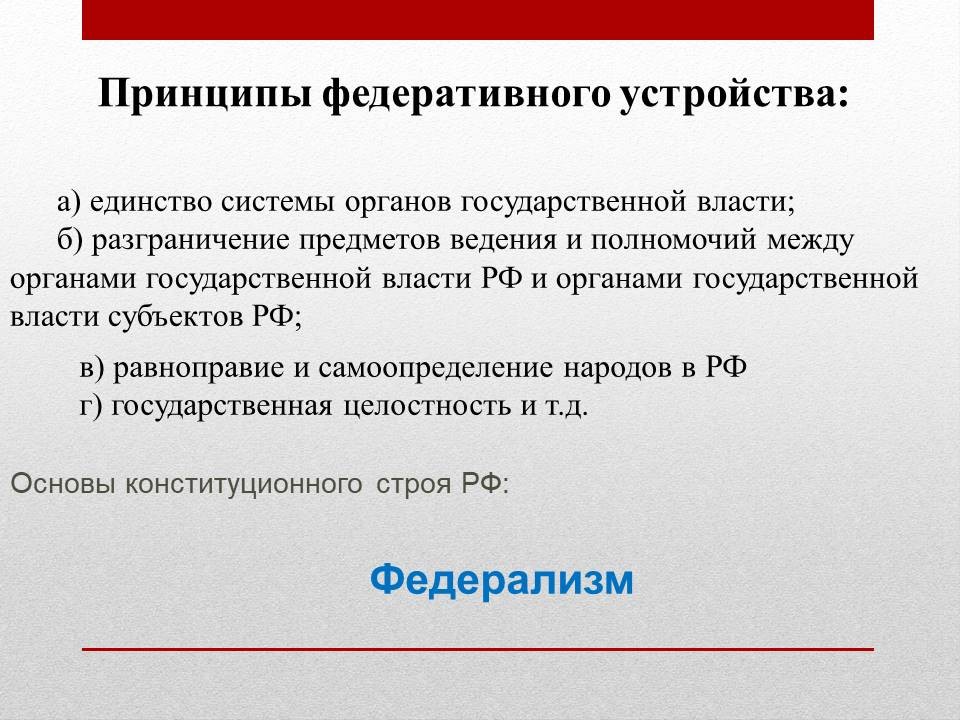 Принципы федеративного устройства:

а) единство системы органов государственной власти;

б) разграничение предметов ведения и полномочий между органами государственной власти РФ и органами государственной власти субъектов РФ;

в) равноправие и самоопределение народов в РФ

г) государственная целостность и т.д.

Основы конституционного строя РФ:

Федерализм